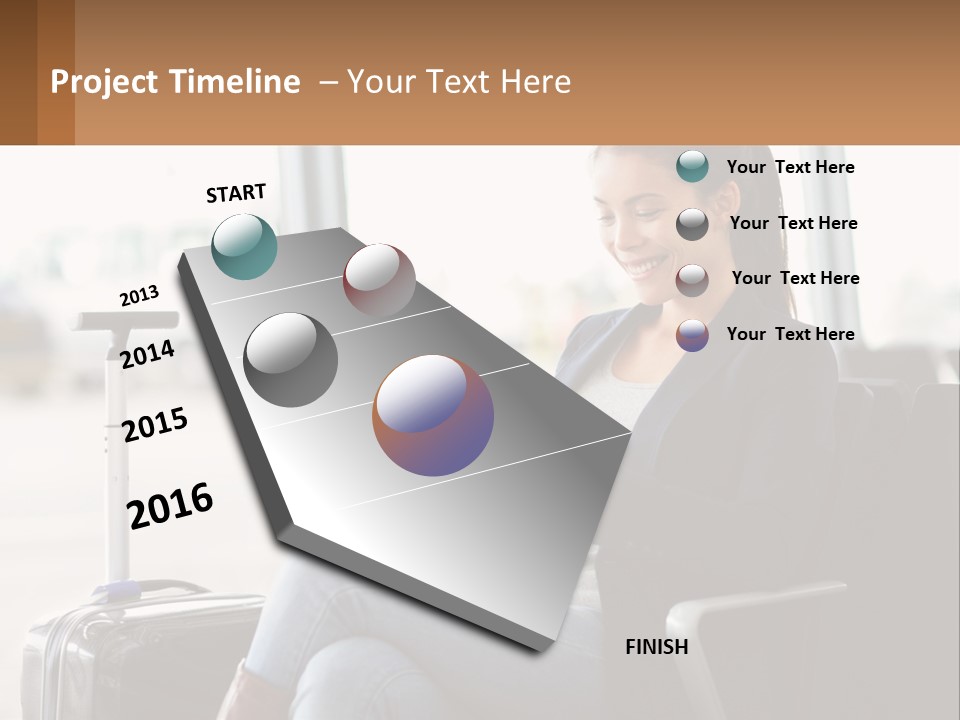 Project Timeline – Your Text Here

START

2013

2014

2015

2016

Your Text Here

Your Text Here

Your Text Here

Your Text Here

FINISH